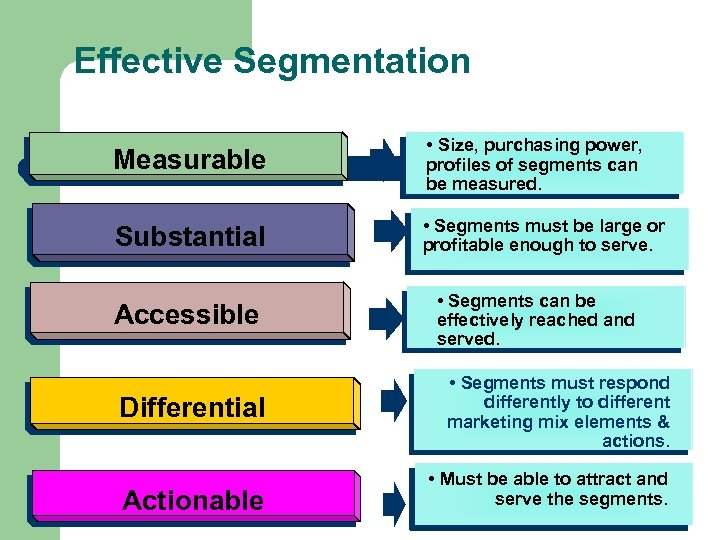 Effective Segmentation

Measurable

• Size, purchasing power, profiles of segments can be measured.

Substantial

• Segments must be large or profitable enough to serve.

Accessible

• Segments can be effectively reached and served.

Differential

• Segments must respond differently to different marketing mix elements & actions.

Actionable

• Must be able to attract and serve the segments.